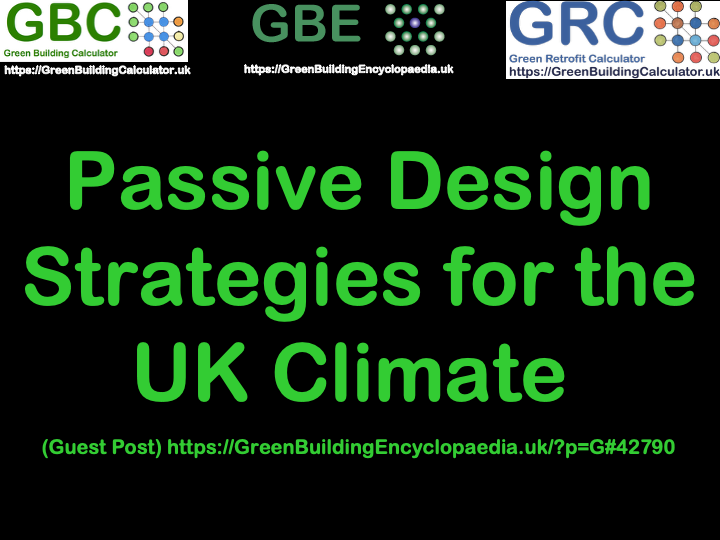 GBC
Green Building Calculator
https://GreenBuildingCalculator.uk

GBE
https://GreenBuildingEncyclopaedia.uk

GRC
Green Retrofit Calculator
https://GreenBuildingCalculator.uk

Passive Design Strategies for the UK Climate

(Guest Post) https://GreenBuildingEncyclopaedia.uk/?p=G#42790